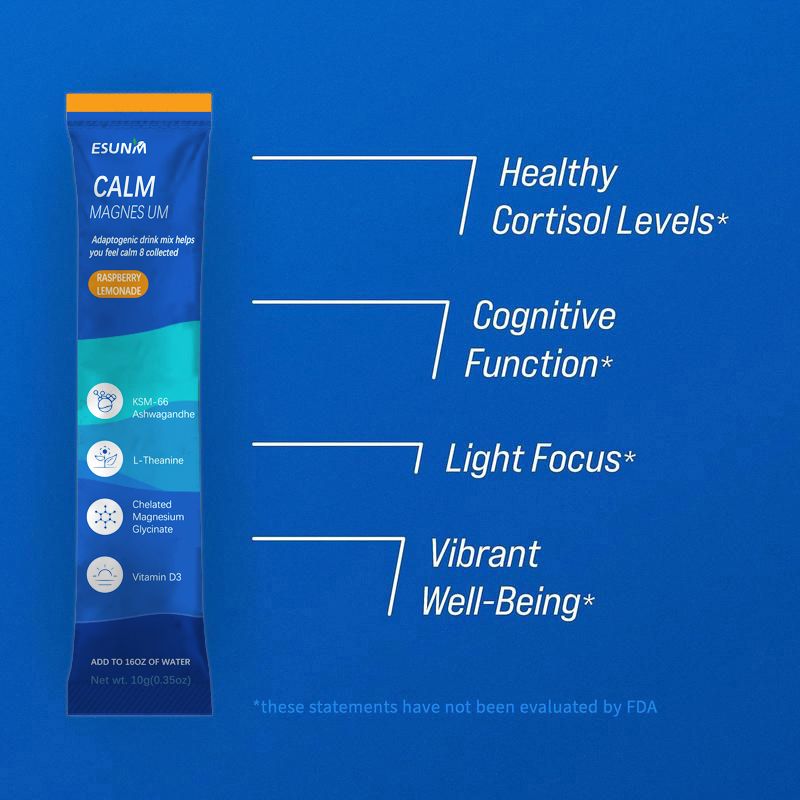 ESUNM

CALM
MAGNES UM

Adaptogenic drink mix helps you feel calm 8 collected

RASPBERRY LEMONADE

KSM-66 Ashwagandhe

L-Theanine

Chelated Magnesium Glycinate

Vitamin D3

ADD TO 16OZ OF WATER

Net wt. 10g(0.35oz)

Healthy Cortisol Levels*

Cognitive Function*

Light Focus*

Vibrant Well-Being*

*these statements have not been evaluated by FDA